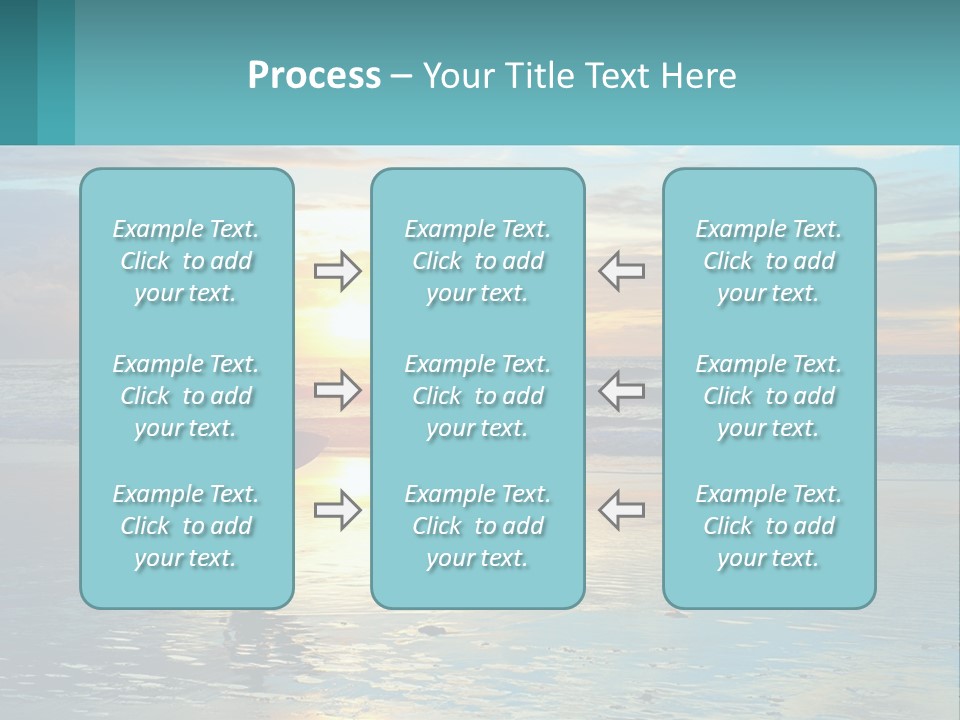 Process – Your Title Text Here

Example Text. Click to add your text.

Example Text. Click to add your text.

Example Text. Click to add your text.

Example Text. Click to add your text.

Example Text. Click to add your text.

Example Text. Click to add your text.

Example Text. Click to add your text.

Example Text. Click to add your text.

Example Text. Click to add your text.